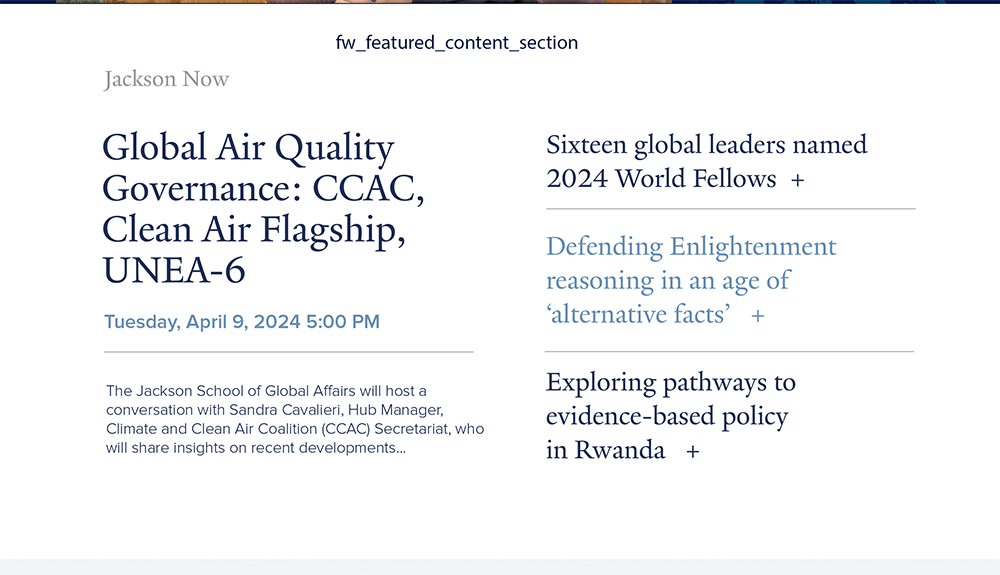 fw_featured_content_section

Jackson Now

Global Air Quality Governance: CCAC, Clean Air Flagship, UNEA-6

Tuesday, April 9, 2024 5:00 PM

The Jackson School of Global Affairs will host a conversation with Sandra Cavalieri, Hub Manager, Climate and Clean Air Coalition (CCAC) Secretariat, who will share insights on recent developments...

Sixteen global leaders named 2024 World Fellows +

Defending Enlightenment reasoning in an age of ‘alternative facts’ +

Exploring pathways to evidence-based policy in Rwanda +